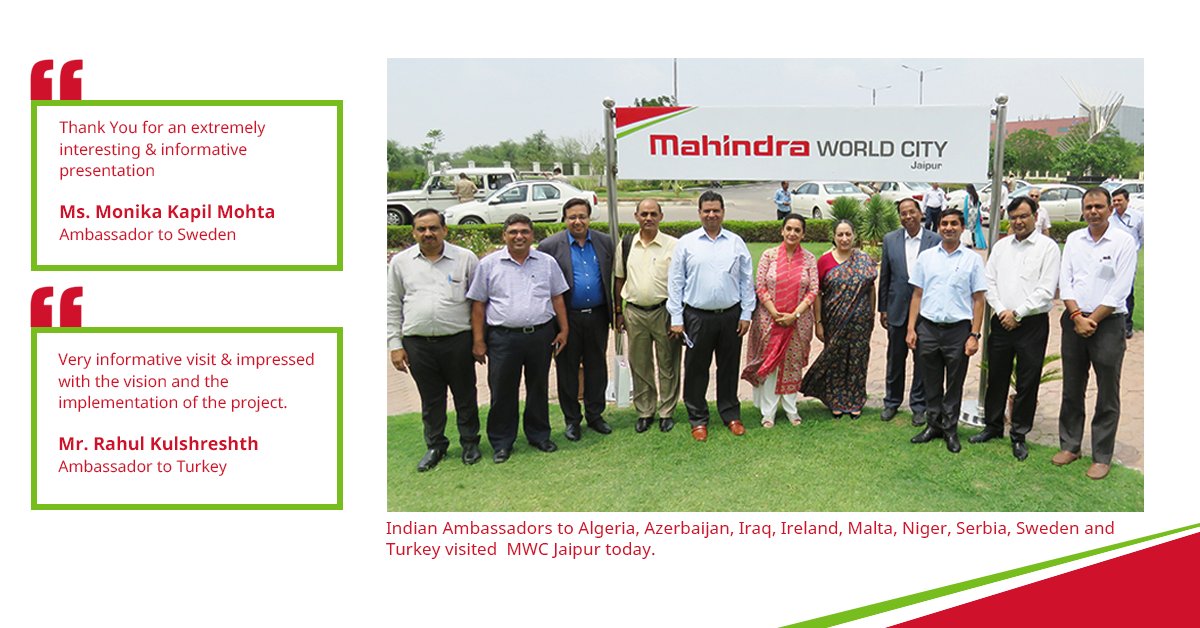 Thank You for an extremely interesting & informative presentation

Ms. Monika Kapil Mohta
Ambassador to Sweden

Very informative visit & impressed with the vision and the implementation of the project.

Mr. Rahul Kulshreshth
Ambassador to Turkey

Mahindra WORLD CITY
Jaipur

Indian Ambassadors to Algeria, Azerbaijan, Iraq, Ireland, Malta, Niger, Serbia, Sweden and Turkey visited MWC Jaipur today.